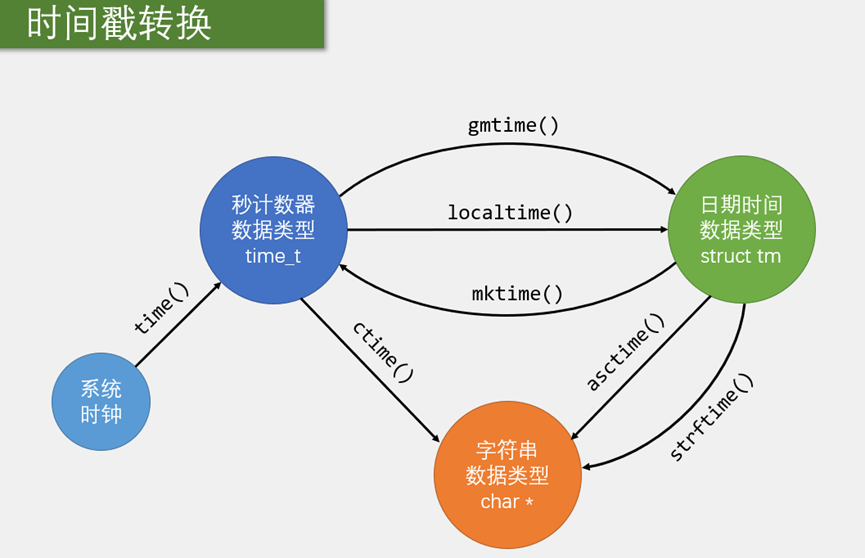 时间戳转换

gmtime()

秒计数器
数据类型
time_t

localtime()

日期时间
数据类型
struct tm

mktime()

time()

ctime()

asctime()

strftime()

系统
时钟

字符串
数据类型
char *